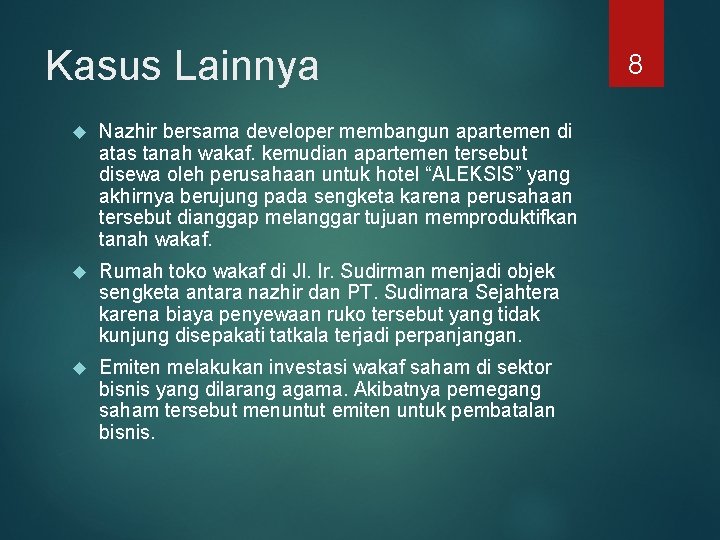 Kasus Lainnya

8

Nazhir bersama developer membangun apartemen di atas tanah wakaf. kemudian apartemen tersebut disewa oleh perusahaan untuk hotel “ALEKSIS” yang akhirnya berujung pada sengketa karena perusahaan tersebut dianggap melanggar tujuan memproduktifkan tanah wakaf.

Rumah toko wakaf di Jl. Ir. Sudirman menjadi objek sengketa antara nazhir dan PT. Sudimara Sejahtera karena biaya penyewaan ruko tersebut yang tidak kunjung disepakati tatkala terjadi perpanjangan.

Emiten melakukan investasi wakaf saham di sektor bisnis yang dilarang agama. Akibatnya pemegang saham tersebut menuntut emiten untuk pembatalan bisnis.